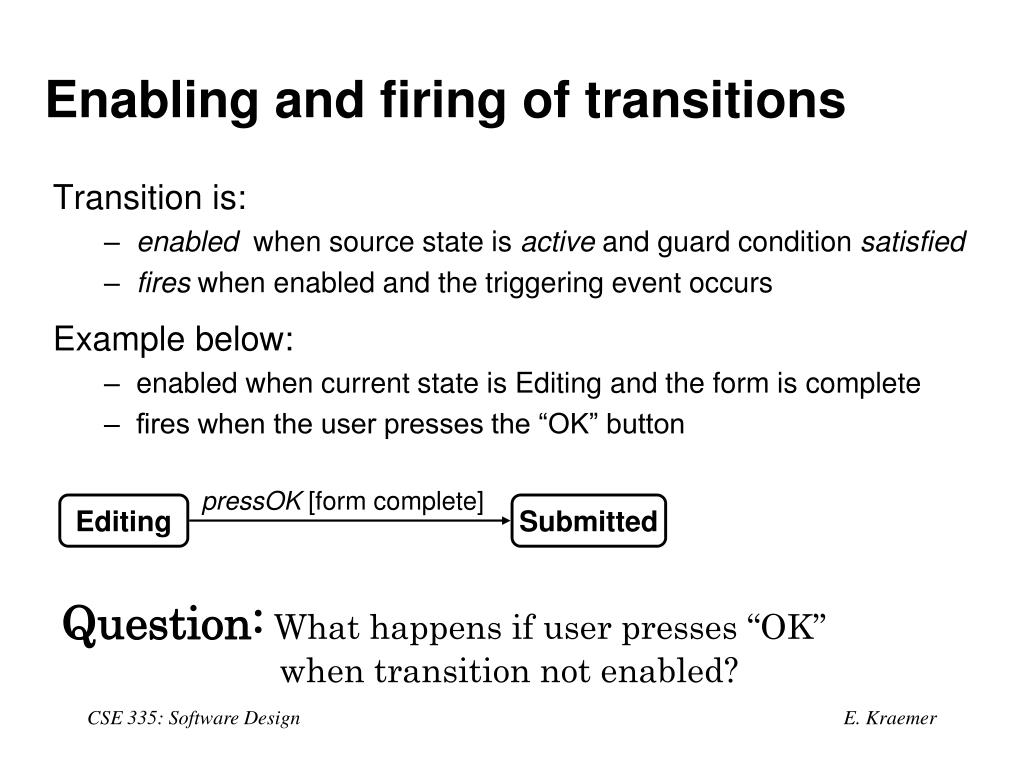 Enabling and firing of transitions

Transition is:

– enabled when source state is active and guard condition satisfied

– fires when enabled and the triggering event occurs

Example below:

– enabled when current state is Editing and the form is complete

– fires when the user presses the “OK” button

Editing

pressOK [form complete]

Submitted

Question: What happens if user presses “OK” when transition not enabled?

CSE 335: Software Design

E. Kraemer